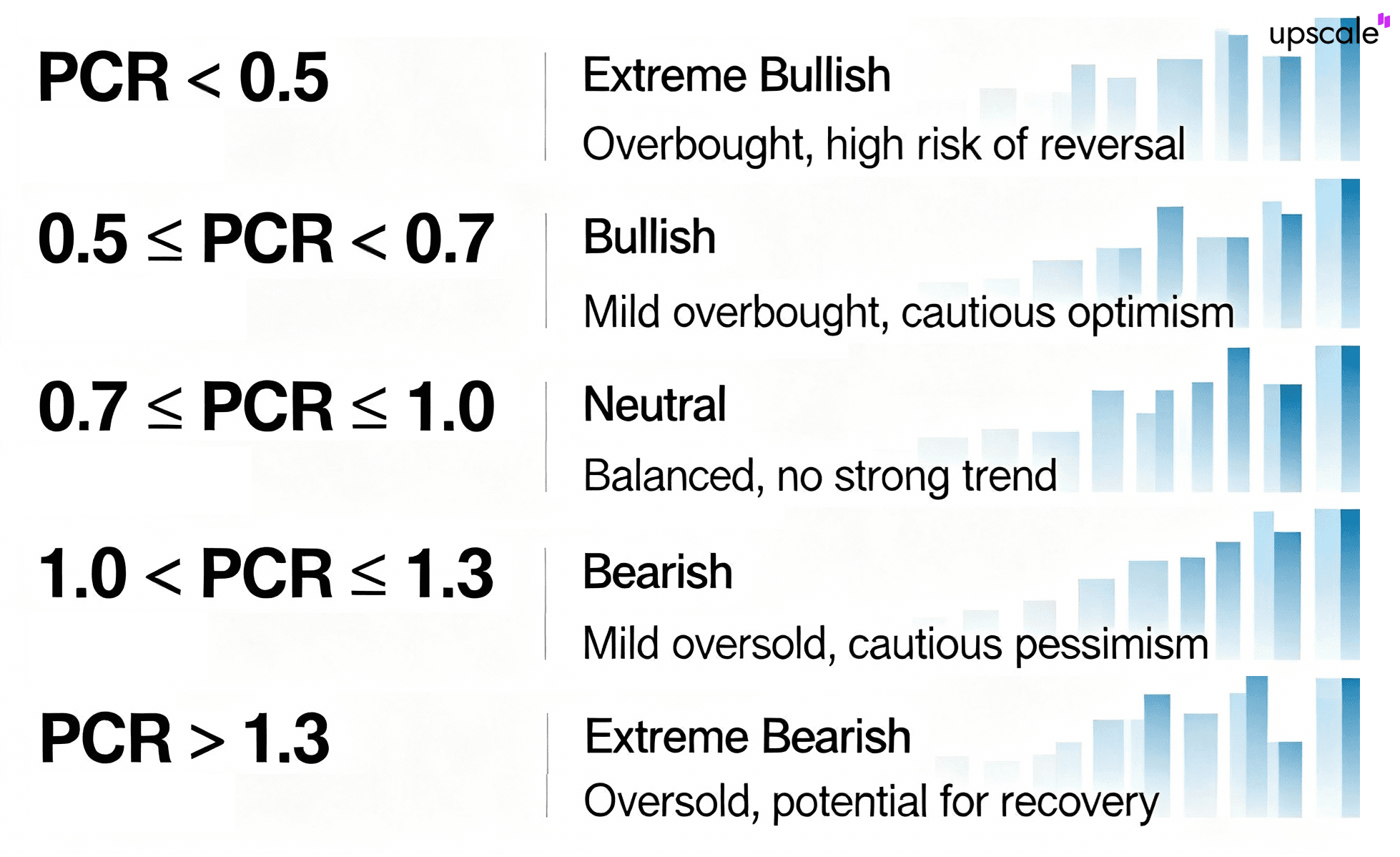 upscale

$PCR < 0.5$

Extreme Bullish

Overbought, high risk of reversal

$0.5 \leq PCR < 0.7$

Bullish

Mild overbought, cautious optimism

$0.7 \leq PCR \leq 1.0$

Neutral

Balanced, no strong trend

$1.0 < PCR \leq 1.3$

Bearish

Mild oversold, cautious pessimism

$PCR > 1.3$

Extreme Bearish

Oversold, potential for recovery